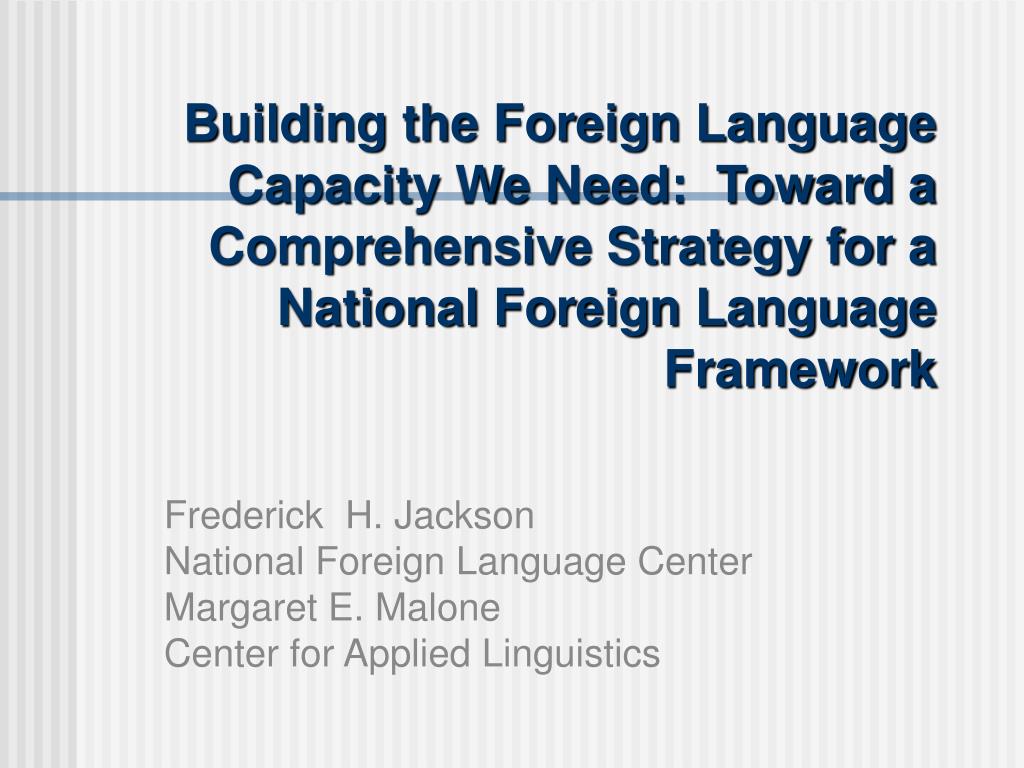 Building the Foreign Language Capacity We Need: Toward a Comprehensive Strategy for a National Foreign Language Framework

Frederick H. Jackson
National Foreign Language Center
Margaret E. Malone
Center for Applied Linguistics